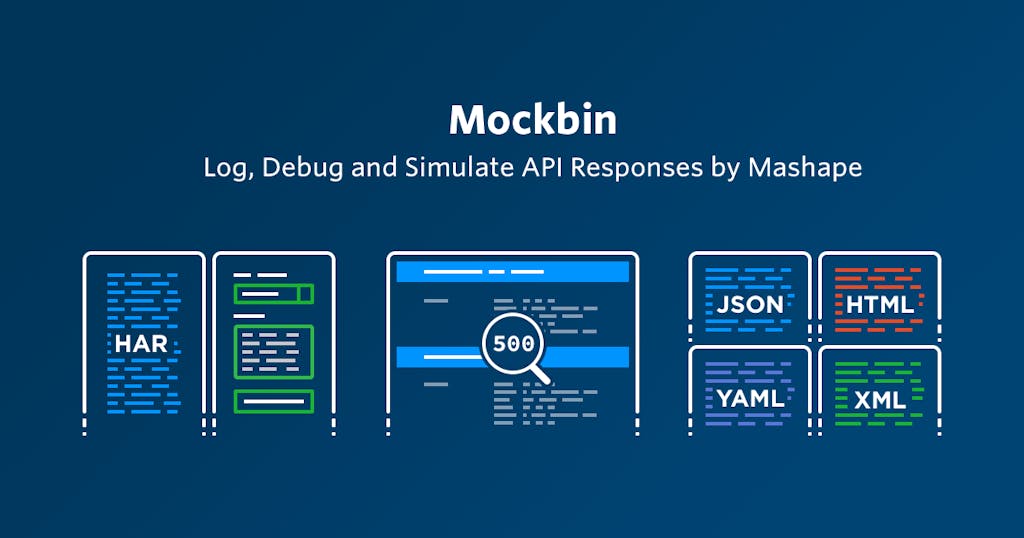 Mockbin

Log, Debug and Simulate API Responses by Mashape

HAR

500

JSON

HTML

YAML

XML